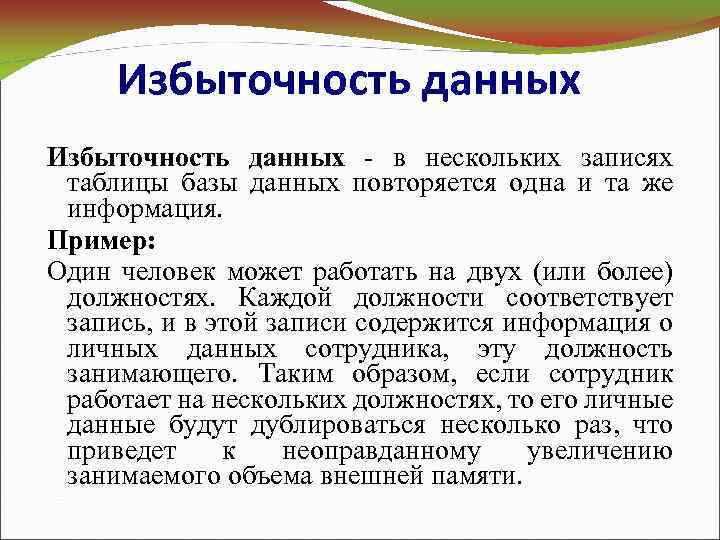 Избыточность данных

Избыточность данных - в нескольких записях таблицы базы данных повторяется одна и та же информация.

Пример:

Один человек может работать на двух (или более) должностях. Каждой должности соответствует запись, и в этой записи содержится информация о личных данных сотрудника, эту должность занимающего. Таким образом, если сотрудник работает на нескольких должностях, то его личные данные будут дублироваться несколько раз, что приведет к неоправданному увеличению занимаемого объема внешней памяти.